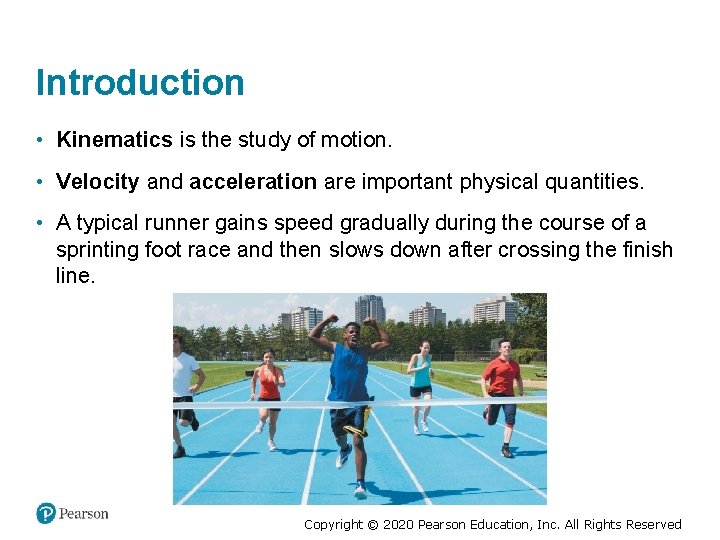 Introduction

• Kinematics is the study of motion.

• Velocity and acceleration are important physical quantities.

• A typical runner gains speed gradually during the course of a sprinting foot race and then slows down after crossing the finish line.

Pearson

Copyright © 2020 Pearson Education, Inc. All Rights Reserved